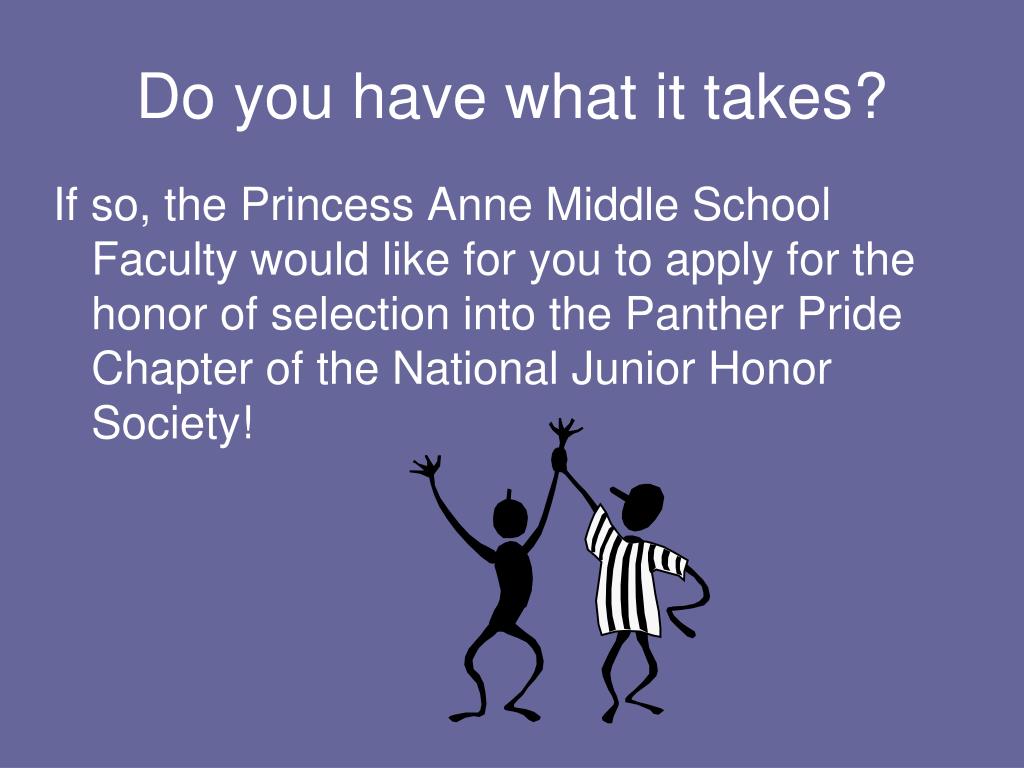 Do you have what it takes?

If so, the Princess Anne Middle School Faculty would like for you to apply for the honor of selection into the Panther Pride Chapter of the National Junior Honor Society!